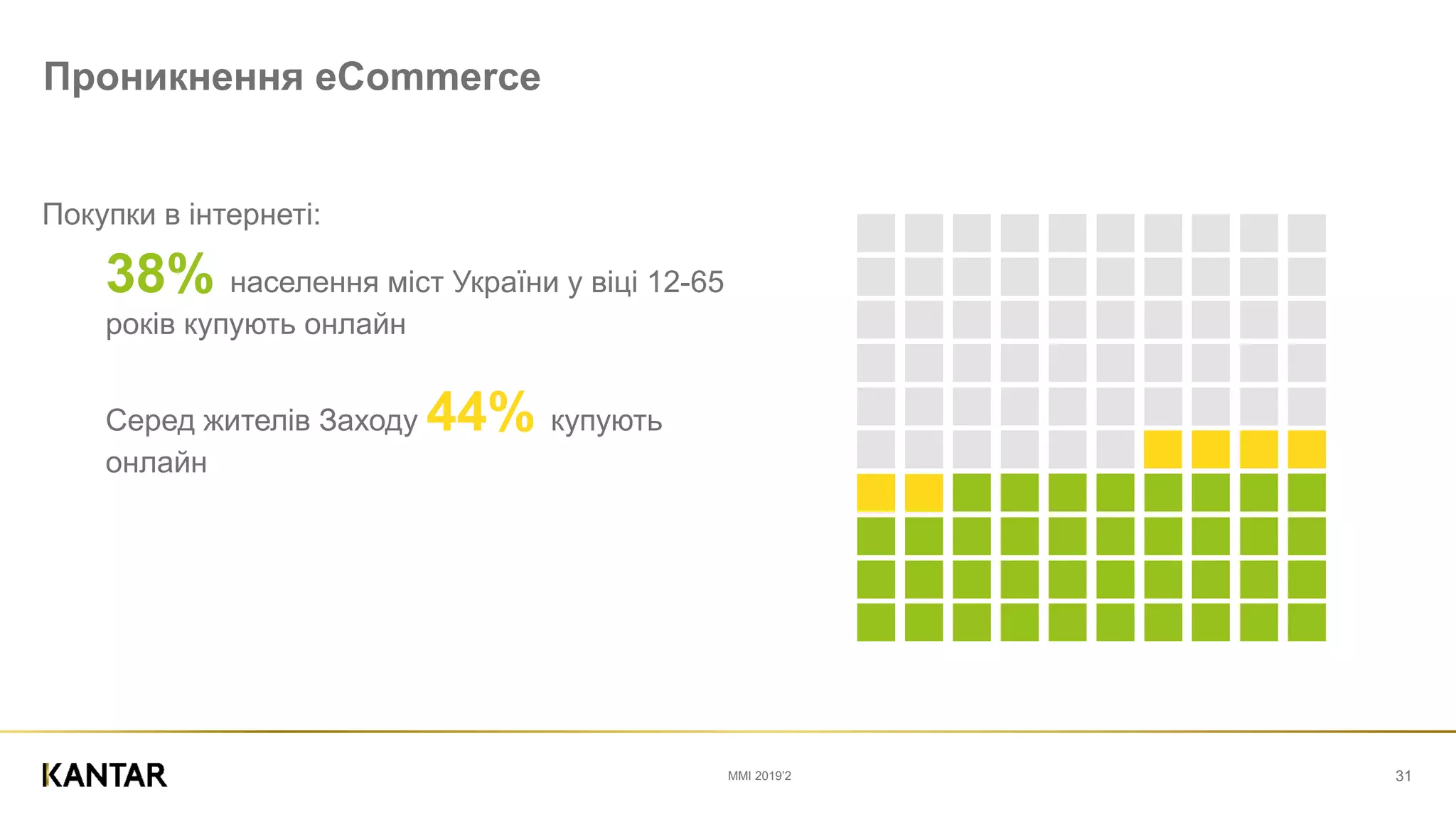 Проникнення eCommerce

Покупки в інтернеті:

38% населення міст України у віці 12-65 років купують онлайн

Серед жителів Заходу 44% купують онлайн

KANTAR

MMI 2019'2

31